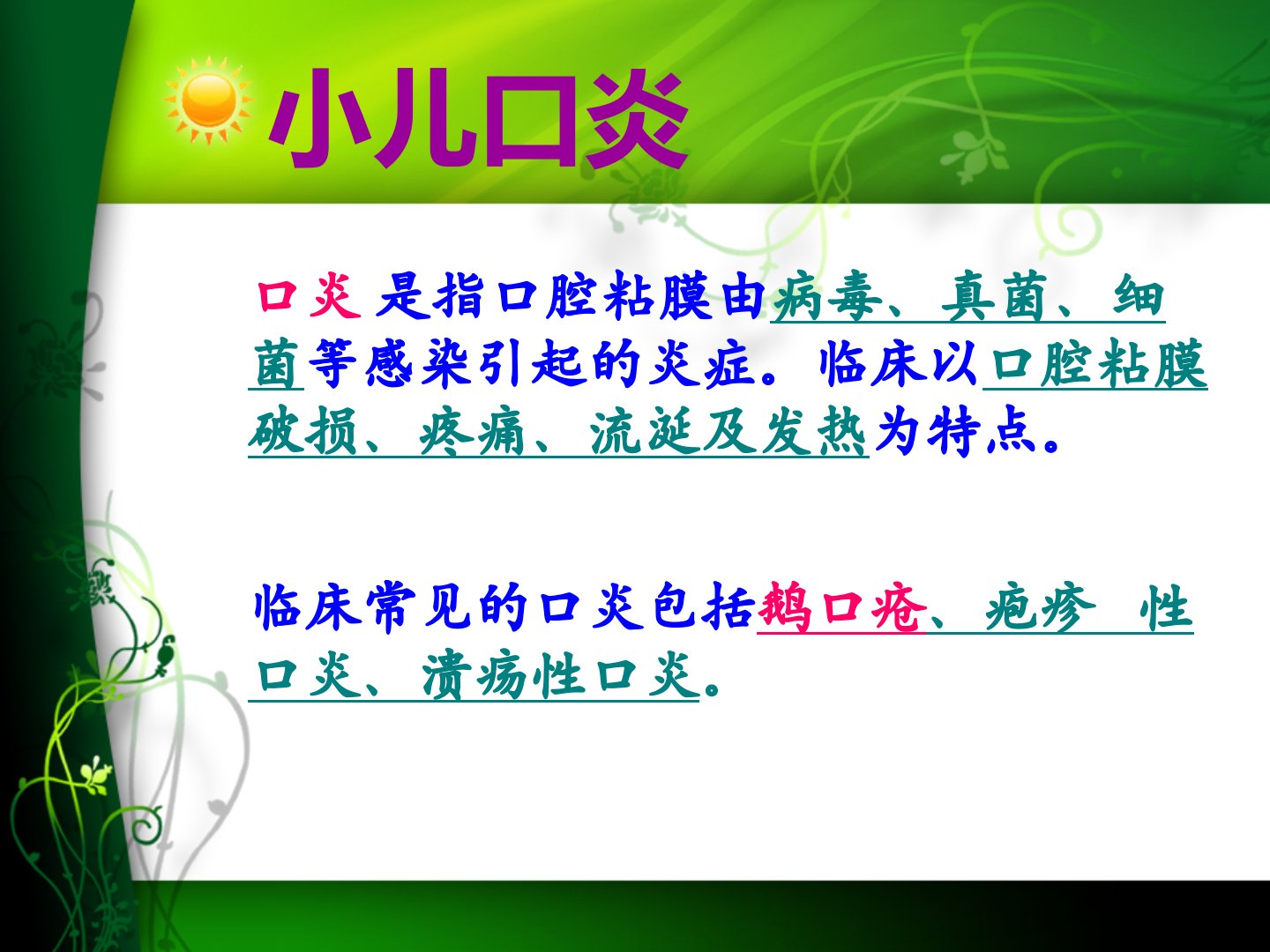 小儿口炎

口炎 是指口腔粘膜由病毒、真菌、细菌等感染引起的炎症。临床以口腔粘膜破损、疼痛、流涎及发热为特点。

临床常见的口炎包括鹅口疮、疱疹 性口炎、溃疡性口炎。